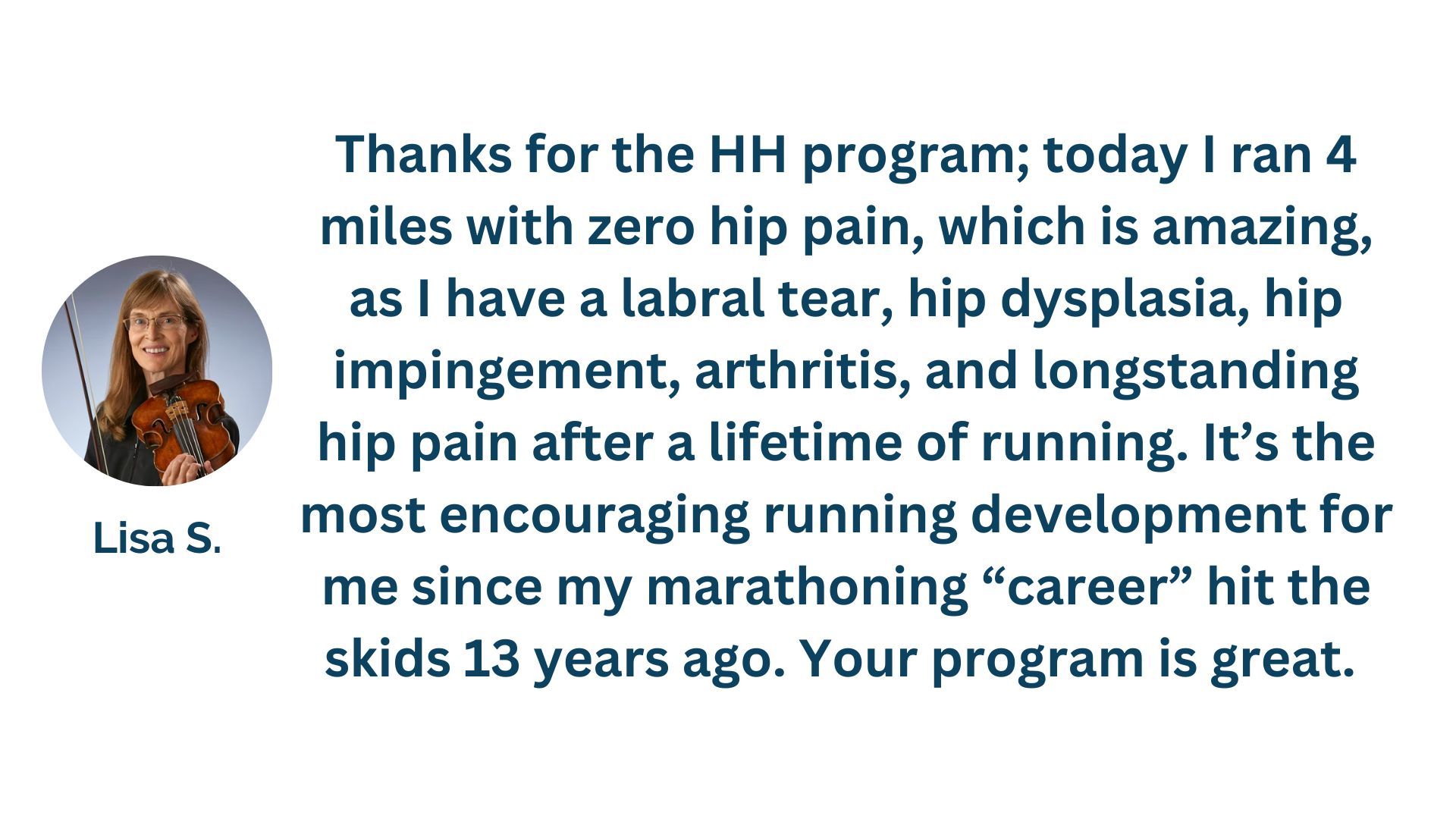 Lisa S.

Thanks for the HH program; today I ran 4 miles with zero hip pain, which is amazing, as I have a labral tear, hip dysplasia, hip impingement, arthritis, and longstanding hip pain after a lifetime of running. It’s the most encouraging running development for me since my marathoning “career” hit the skids 13 years ago. Your program is great.